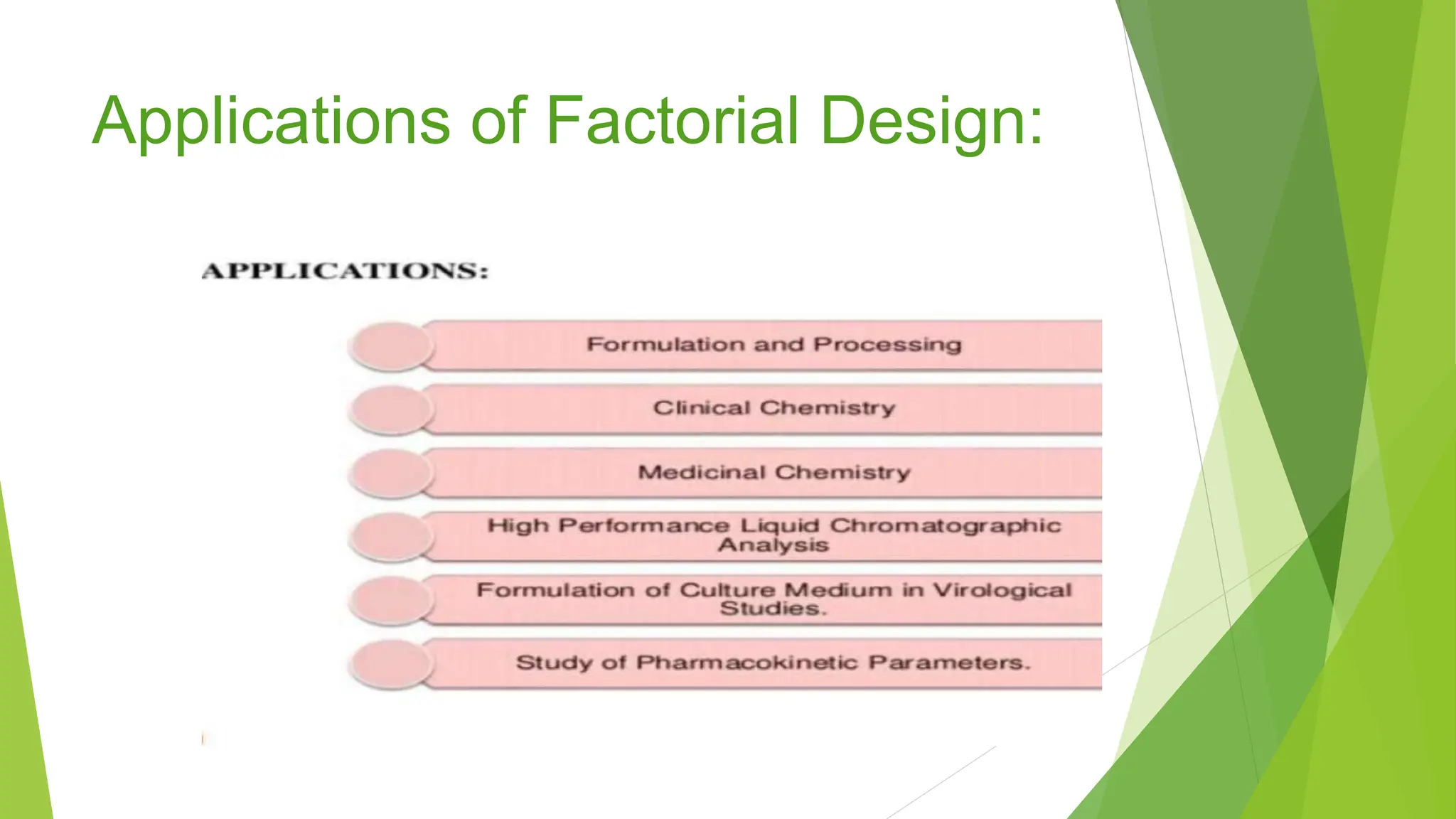 Applications of Factorial Design:

APPLICATIONS:

Formulation and Processing

Clinical Chemistry

Medicinal Chemistry

High Performance Liquid Chromatographic Analysis

Formulation of Culture Medium in Virological Studies.

Study of Pharmacokinetic Parameters.